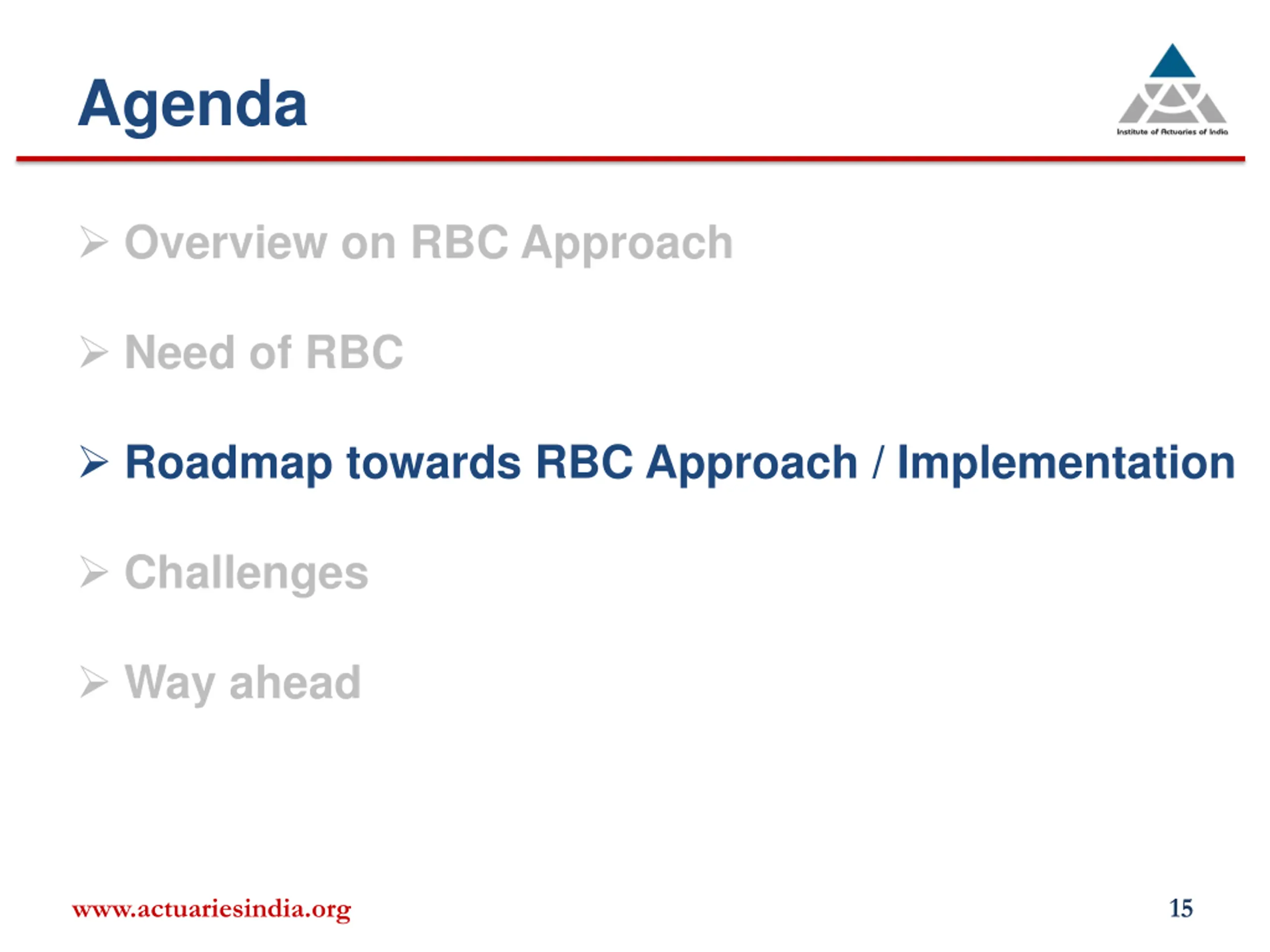 Agenda

Institute of Actuaries of India

➢ Overview on RBC Approach

➢ Need of RBC

➢ Roadmap towards RBC Approach / Implementation

➢ Challenges

➢ Way ahead

www.actuariesindia.org

15